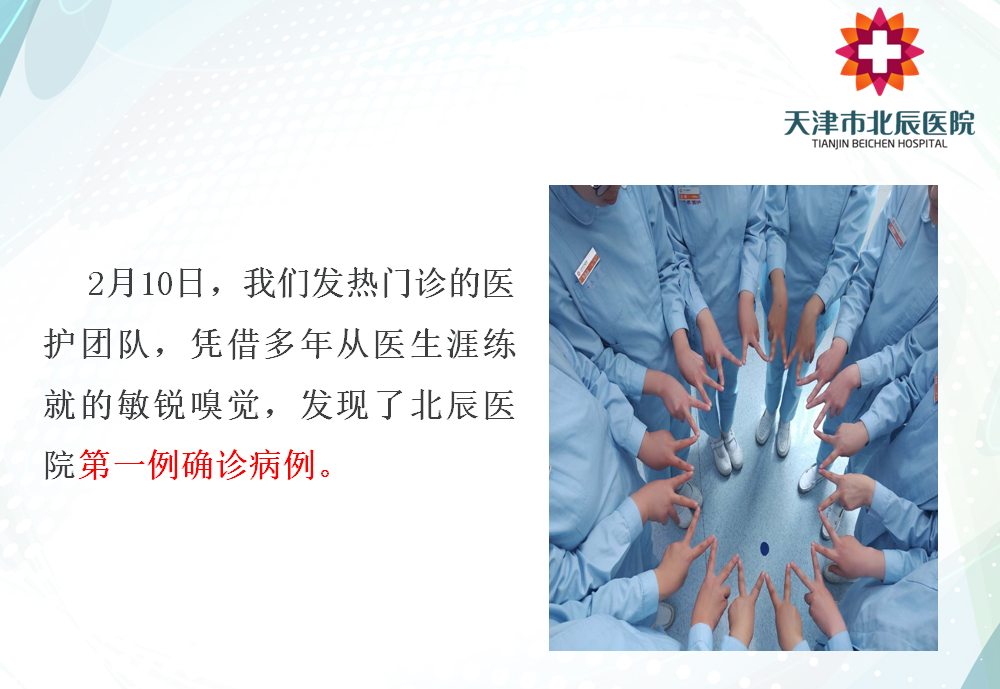 天津市北辰医院
TIANJIN BEICHEN HOSPITAL

2月10日，我们发热门诊的医护团队，凭借多年从医生涯练就的敏锐嗅觉，发现了北辰医院第一例确诊病例。